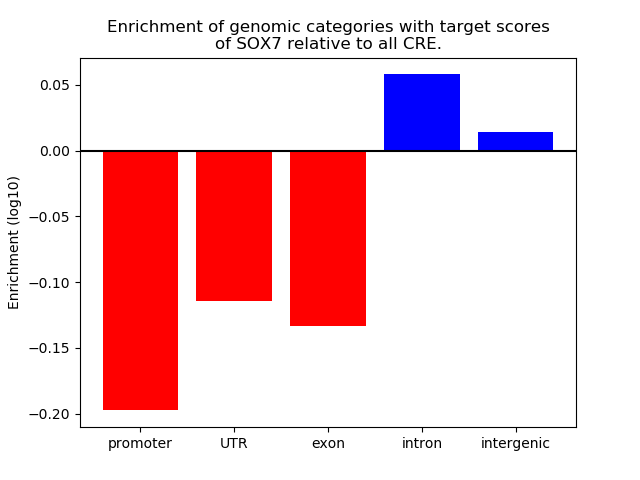 Enrichment of genomic categories with target scores of SOX7 relative to all CRE.

Enrichment (log10)

0.05
0.00
−0.05
−0.10
−0.15
−0.20

promoter
UTR
exon
intron
intergenic